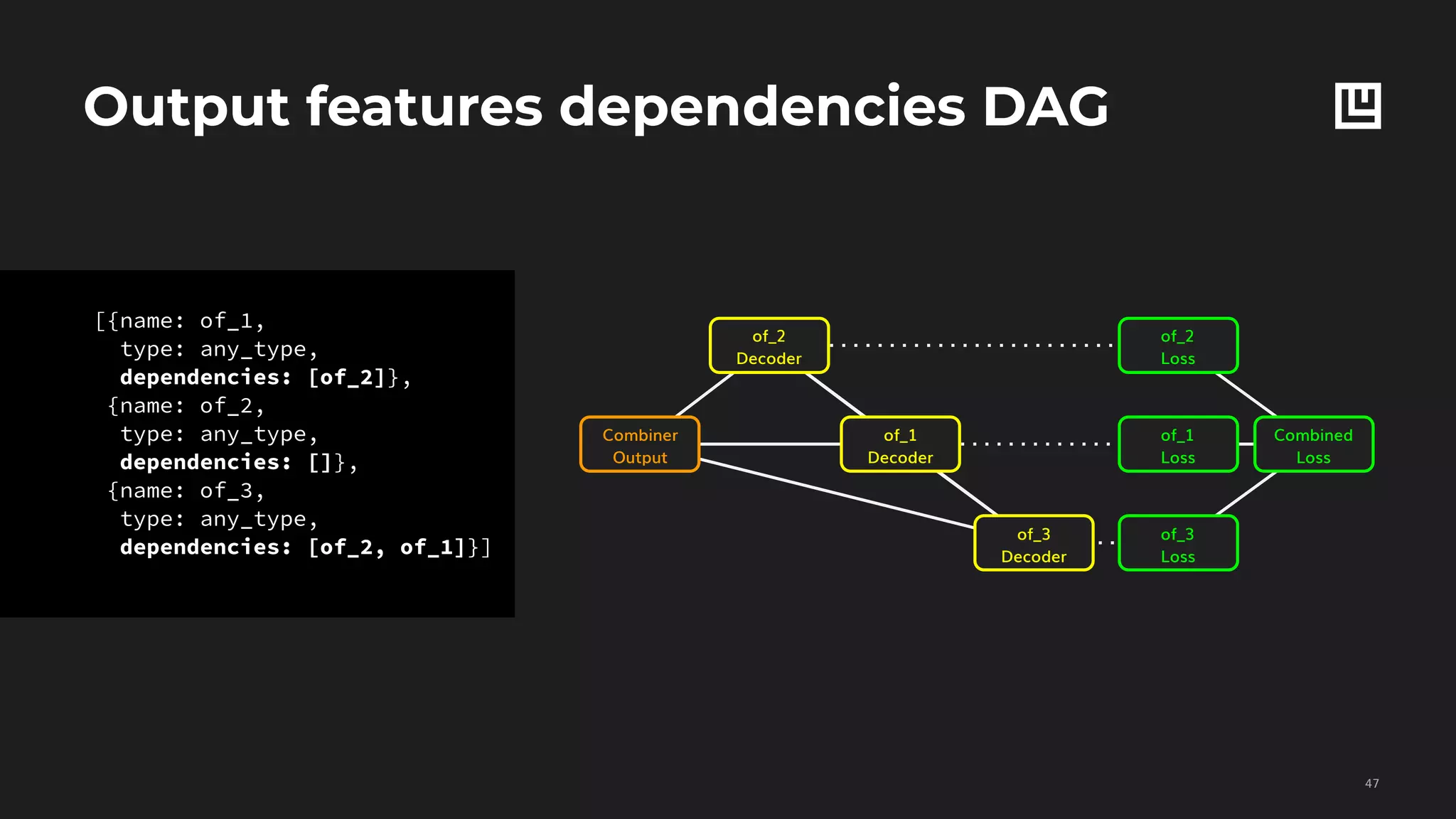 Output features dependencies DAG

[{name: of_1,
  type: any_type,
  dependencies: [of_2]},
 {name: of_2,
  type: any_type,
  dependencies: []},
 {name: of_3,
  type: any_type,
  dependencies: [of_2, of_1]}]

of_2
Decoder

of_2
Loss

Combiner
Output

of_1
Decoder

of_1
Loss

Combined
Loss

of_3
Decoder

of_3
Loss

47